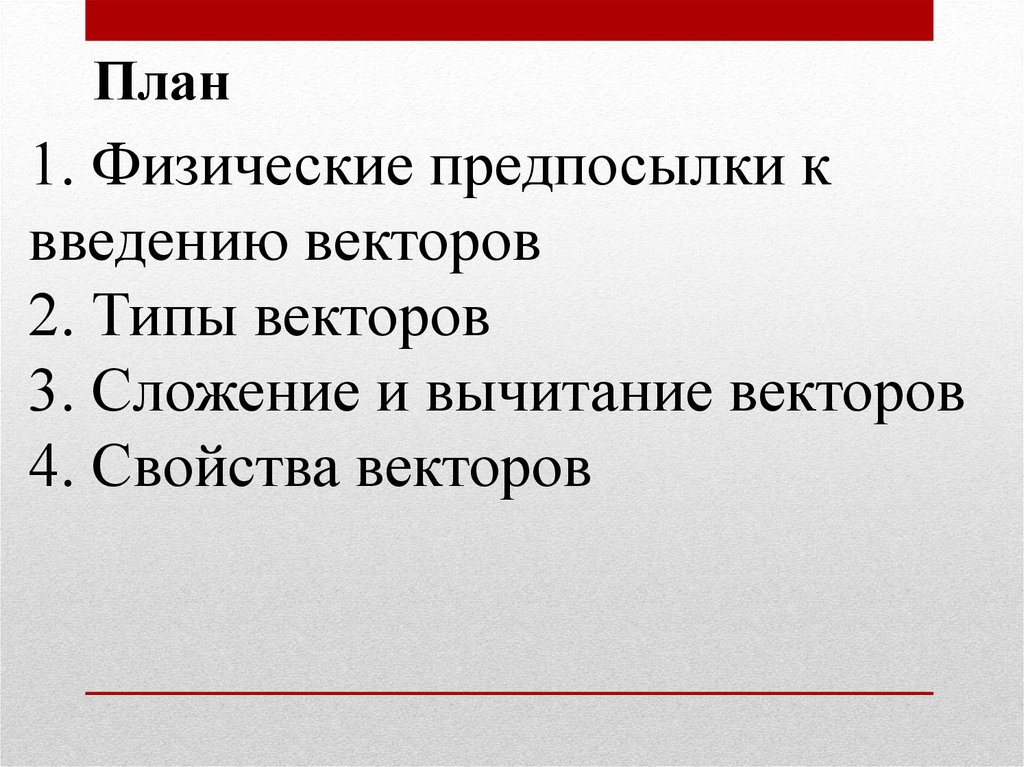 План

1. Физические предпосылки к введению векторов
2. Типы векторов
3. Сложение и вычитание векторов
4. Свойства векторов